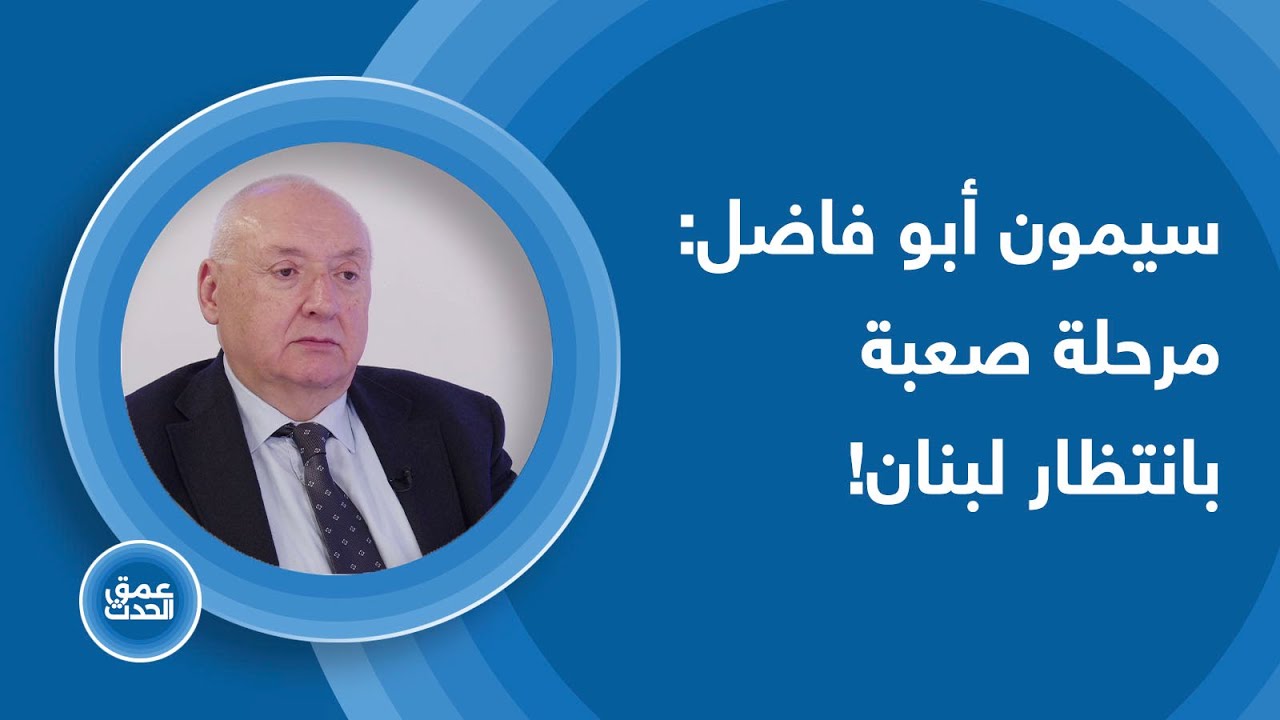 سيمون أبو فاضل:
مرحلة صعبة
بانتظار لبنان!

عمق
الحدث